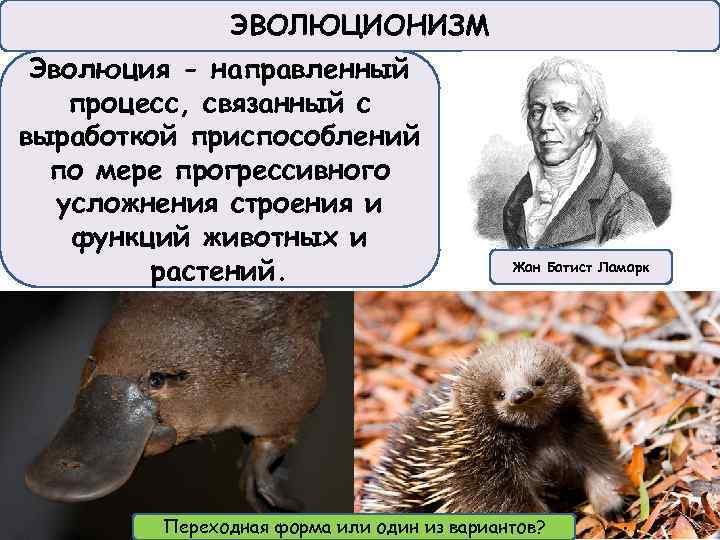 ЭВОЛЮЦИОНИЗМ

Эволюция - направленный процесс, связанный с выработкой приспособлений по мере прогрессивного усложнения строения и функций животных и растений.

Жан Батист Ламарк

Переходная форма или один из вариантов?